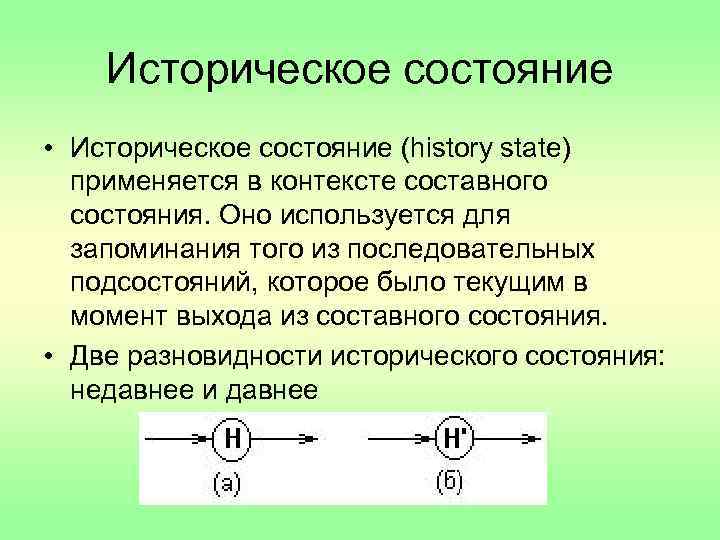 Историческое состояние

• Историческое состояние (history state) применяется в контексте составного состояния. Оно используется для запоминания того из последовательных подсостояний, которое было текущим в момент выхода из составного состояния.

• Две разновидности исторического состояния: недавнее и давнее

H

(а)

H*

(б)